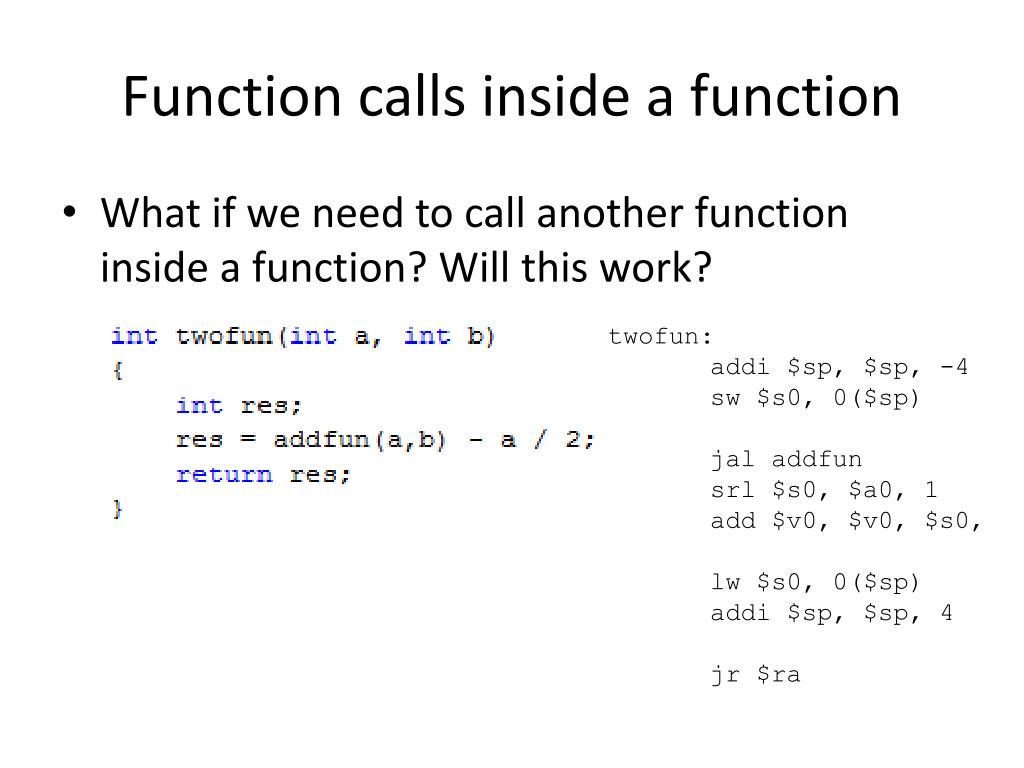 Function calls inside a function

• What if we need to call another function inside a function? Will this work?

int twofun(int a, int b)
{
    int res;
    res = addfun(a,b) - a / 2;
    return res;
}

twofun:
        addi \$sp, \$sp, -4
        sw \$s0, 0(\$sp)

        jal addfun
        srl \$s0, \$a0, 1
        add \$v0, \$v0, \$s0,

        lw \$s0, 0(\$sp)
        addi \$sp, \$sp, 4

        jr \$ra